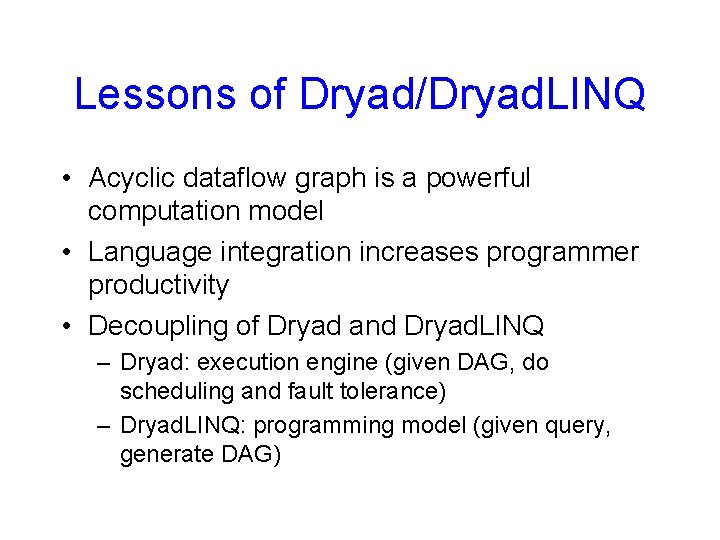 Lessons of Dryad/DryadLINQ

• Acyclic dataflow graph is a powerful computation model
• Language integration increases programmer productivity
• Decoupling of Dryad and DryadLINQ
  – Dryad: execution engine (given DAG, do scheduling and fault tolerance)
  – DryadLINQ: programming model (given query, generate DAG)